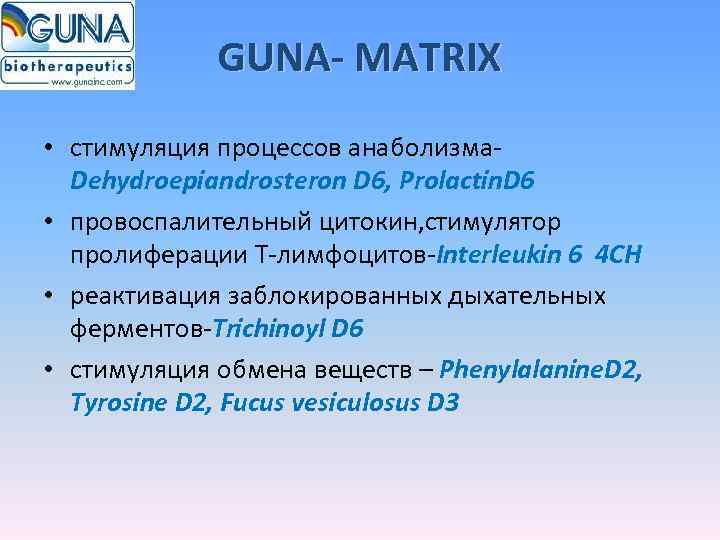 GUNA
biotherapeutics
www.gunainc.com

GUNA- MATRIX

• стимуляция процессов анаболизма- Dehydroepiandrosteron D6, ProlactinD6
• провоспалительный цитокин,стимулятор пролиферации Т-лимфоцитов-Interleukin 6 4CH
• реактивация заблокированных дыхательных ферментов-Trichinoyl D6
• стимуляция обмена веществ – PhenylalanineD2, Tyrosine D2, Fucus vesiculosus D3